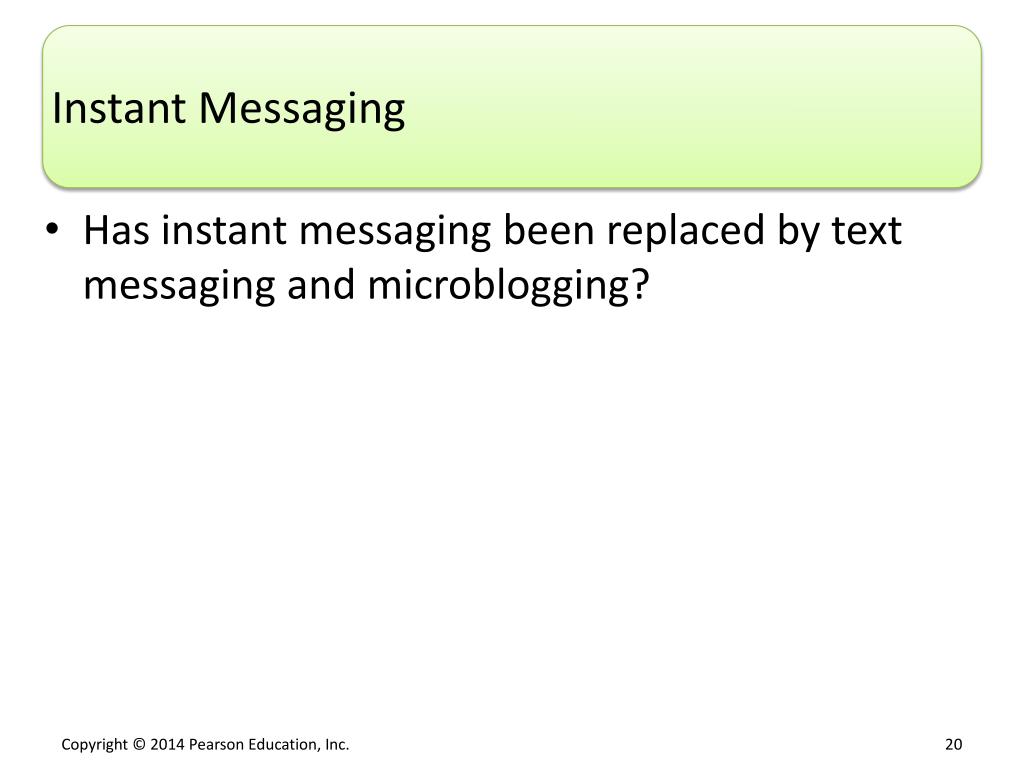 Instant Messaging

• Has instant messaging been replaced by text messaging and microblogging?

Copyright © 2014 Pearson Education, Inc.

20